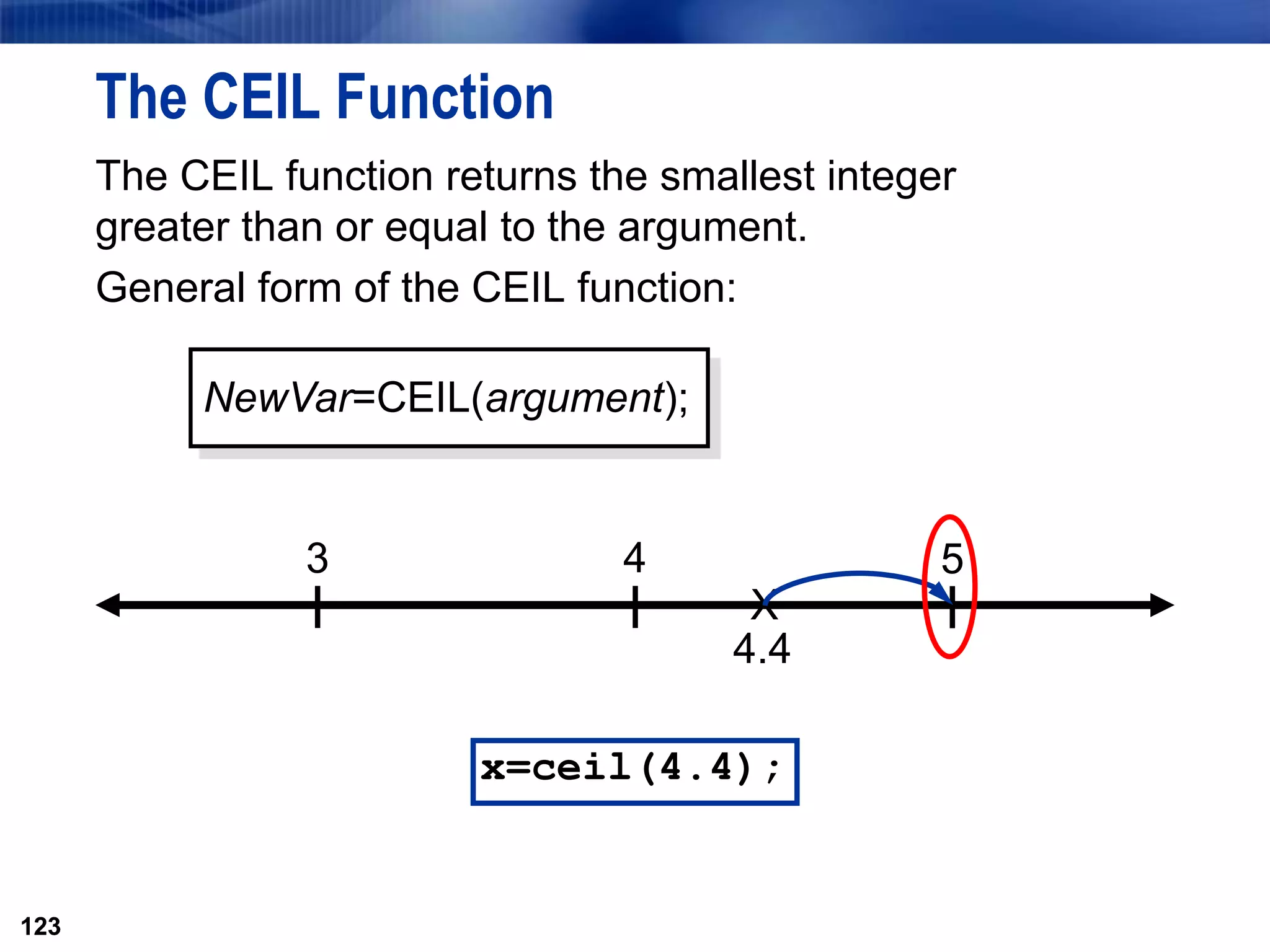 The CEIL Function

The CEIL function returns the smallest integer greater than or equal to the argument.

General form of the CEIL function:

NewVar=CEIL(argument);

3

4

5

X

4.4

x=ceil(4.4);

123